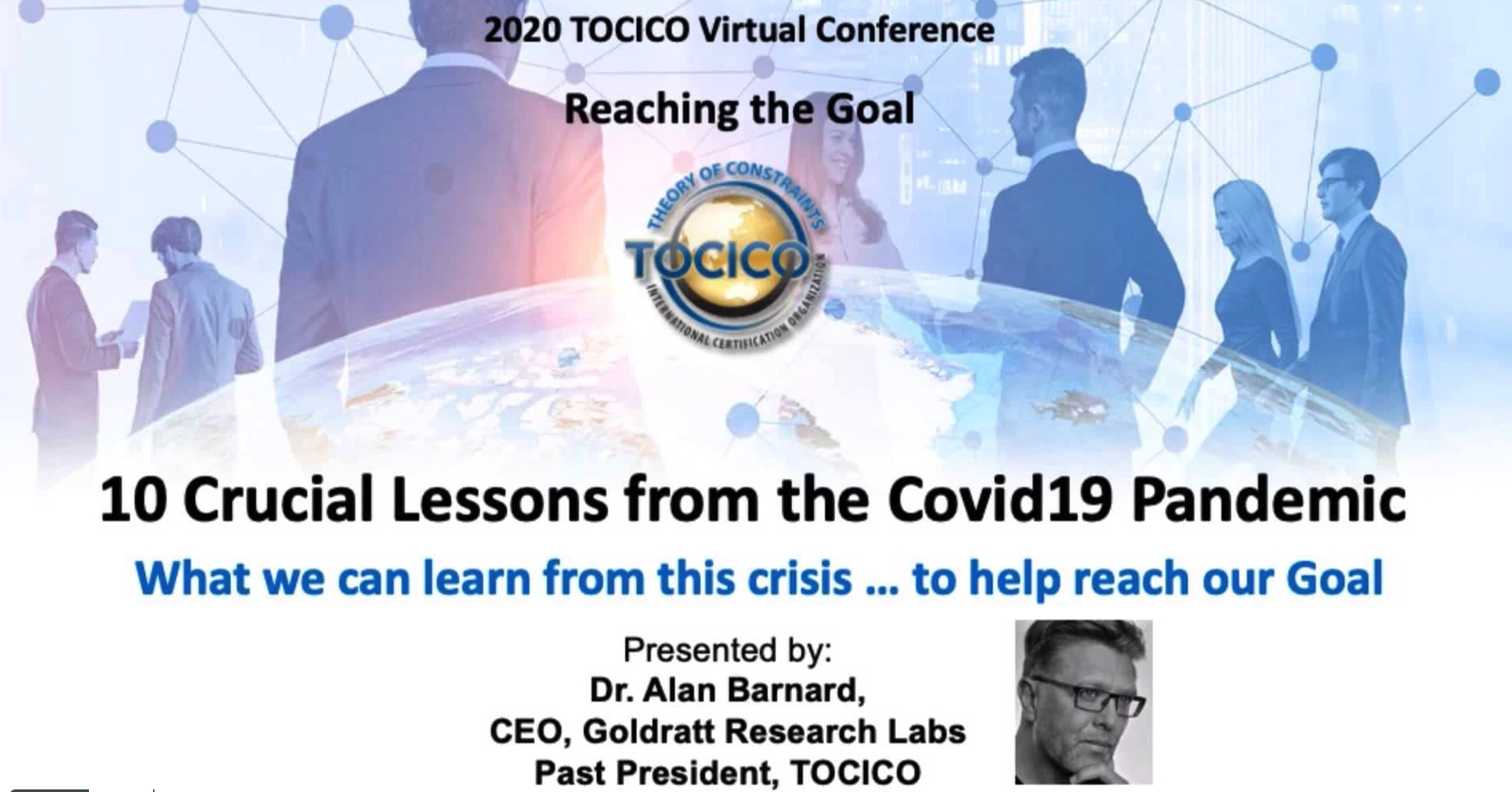 2020 TOCICO Virtual Conference

Reaching the Goal

THEORY OF CONSTRAINTS
TOCICO
INTERNATIONAL CERTIFICATION ORGANIZATION

10 Crucial Lessons from the Covid19 Pandemic

What we can learn from this crisis … to help reach our Goal

Presented by:
Dr. Alan Barnard,
CEO, Goldratt Research Labs
Past President, TOCICO